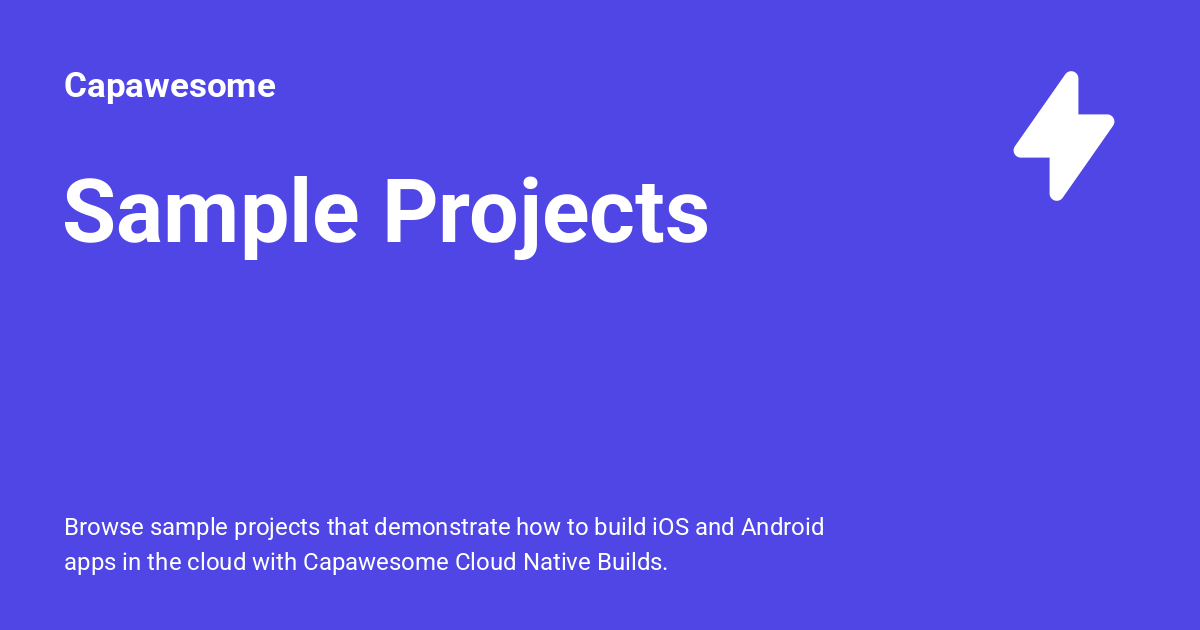 Capawesome

Sample Projects

Browse sample projects that demonstrate how to build iOS and Android apps in the cloud with Capawesome Cloud Native Builds.